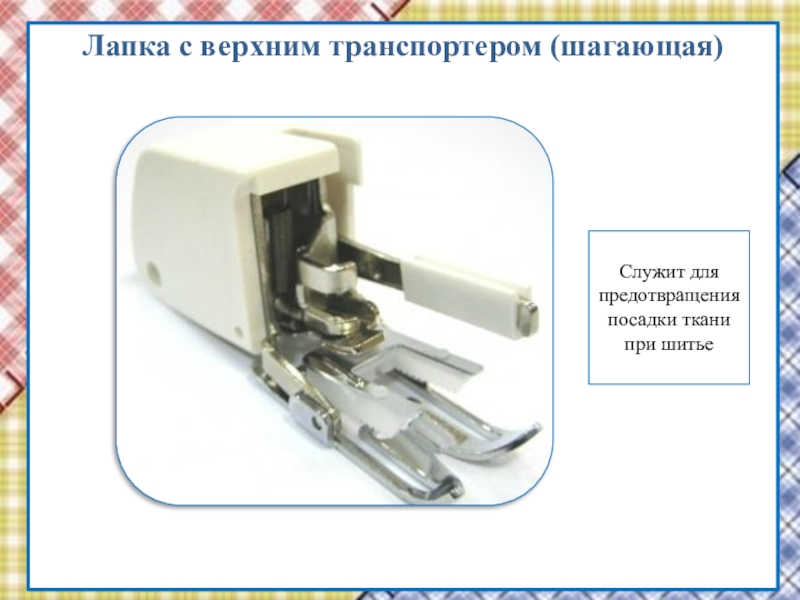 Лапка с верхним транспортером (шагающая)

Служит для предотвращения посадки ткани при шитье